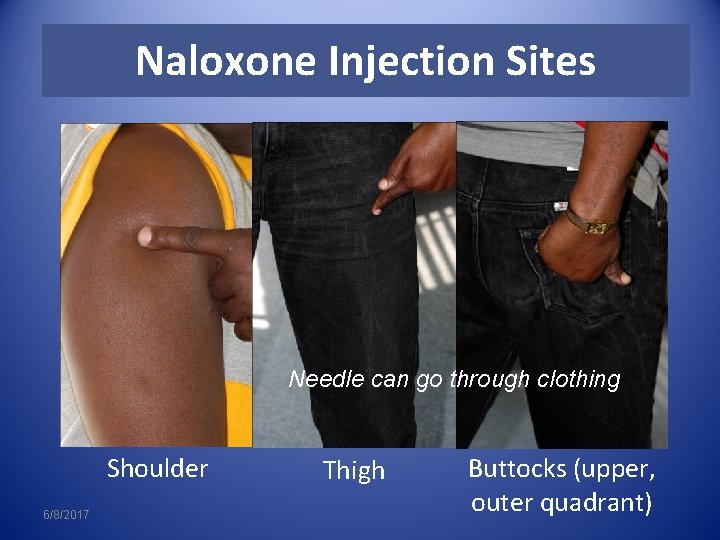 Naloxone Injection Sites

Needle can go through clothing

Shoulder

Thigh

Buttocks (upper, outer quadrant)

6/8/2017